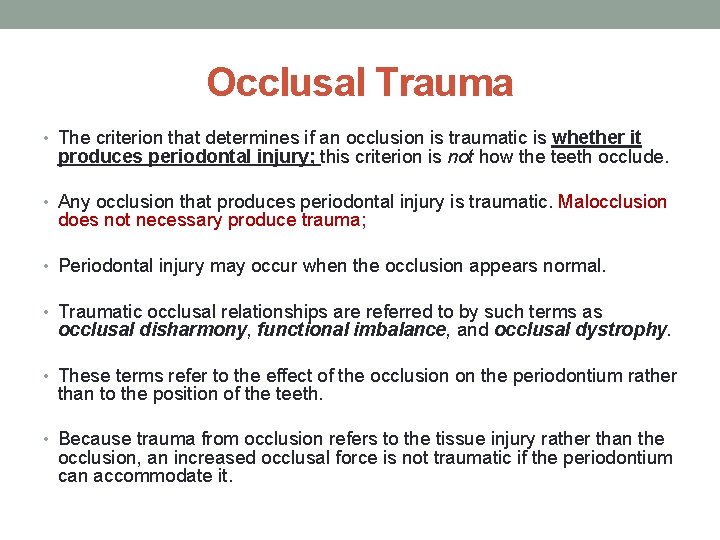 Occlusal Trauma

• The criterion that determines if an occlusion is traumatic is whether it produces periodontal injury; this criterion is not how the teeth occlude.

• Any occlusion that produces periodontal injury is traumatic. Malocclusion does not necessary produce trauma;

• Periodontal injury may occur when the occlusion appears normal.

• Traumatic occlusal relationships are referred to by such terms as occlusal disharmony, functional imbalance, and occlusal dystrophy.

• These terms refer to the effect of the occlusion on the periodontium rather than to the position of the teeth.

• Because trauma from occlusion refers to the tissue injury rather than the occlusion, an increased occlusal force is not traumatic if the periodontium can accommodate it.